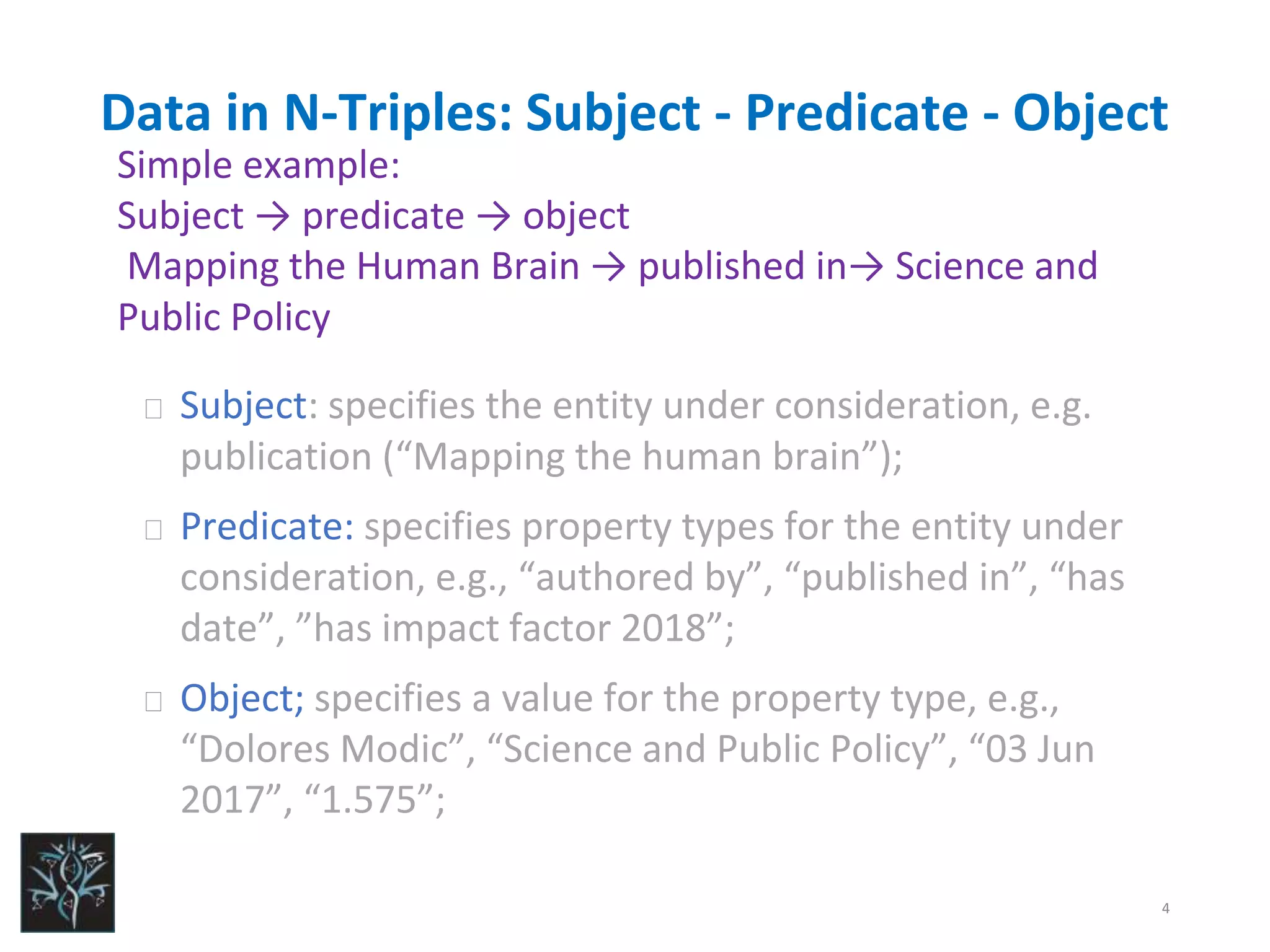 Data in N-Triples: Subject - Predicate - Object

Simple example:
Subject → predicate → object
Mapping the Human Brain → published in→ Science and Public Policy

□ Subject: specifies the entity under consideration, e.g. publication (“Mapping the human brain”);

□ Predicate: specifies property types for the entity under consideration, e.g., “authored by”, “published in”, “has date”, ”has impact factor 2018”;

□ Object; specifies a value for the property type, e.g., “Dolores Modic”, “Science and Public Policy”, “03 Jun 2017”, “1.575”;

4